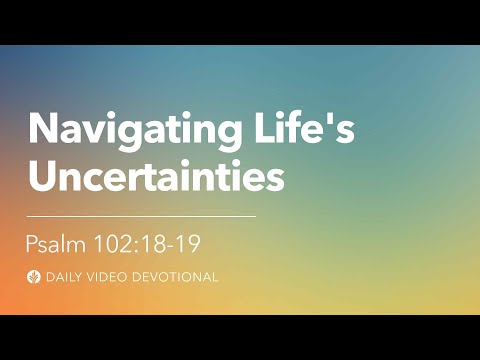 Navigating Life's Uncertainties

Psalm 102:18-19

DAILY VIDEO DEVOTIONAL